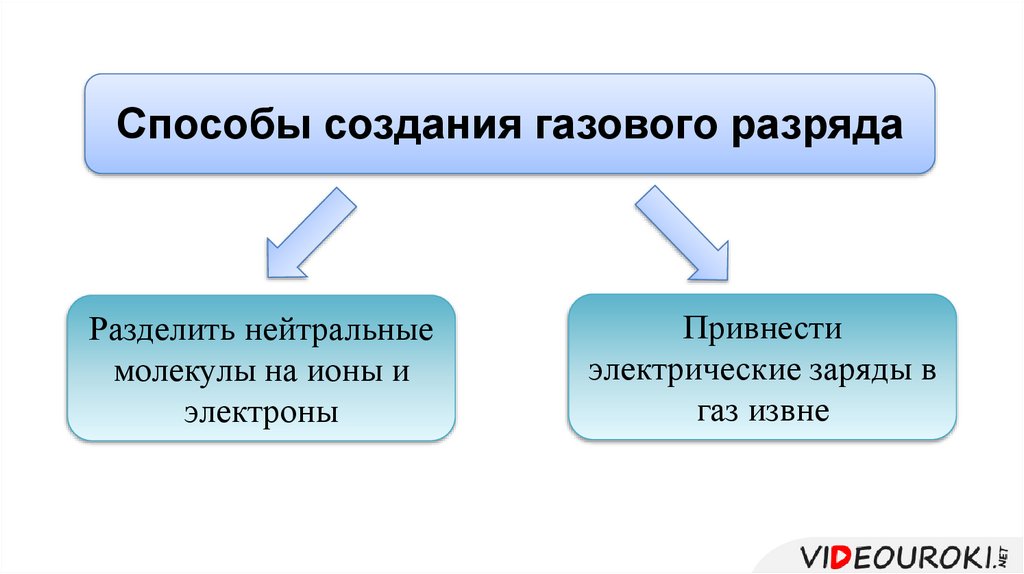 Способы создания газового разряда

Разделить нейтральные молекулы на ионы и электроны

Привнести электрические заряды в газ извне

VIDEOUROKI.NET